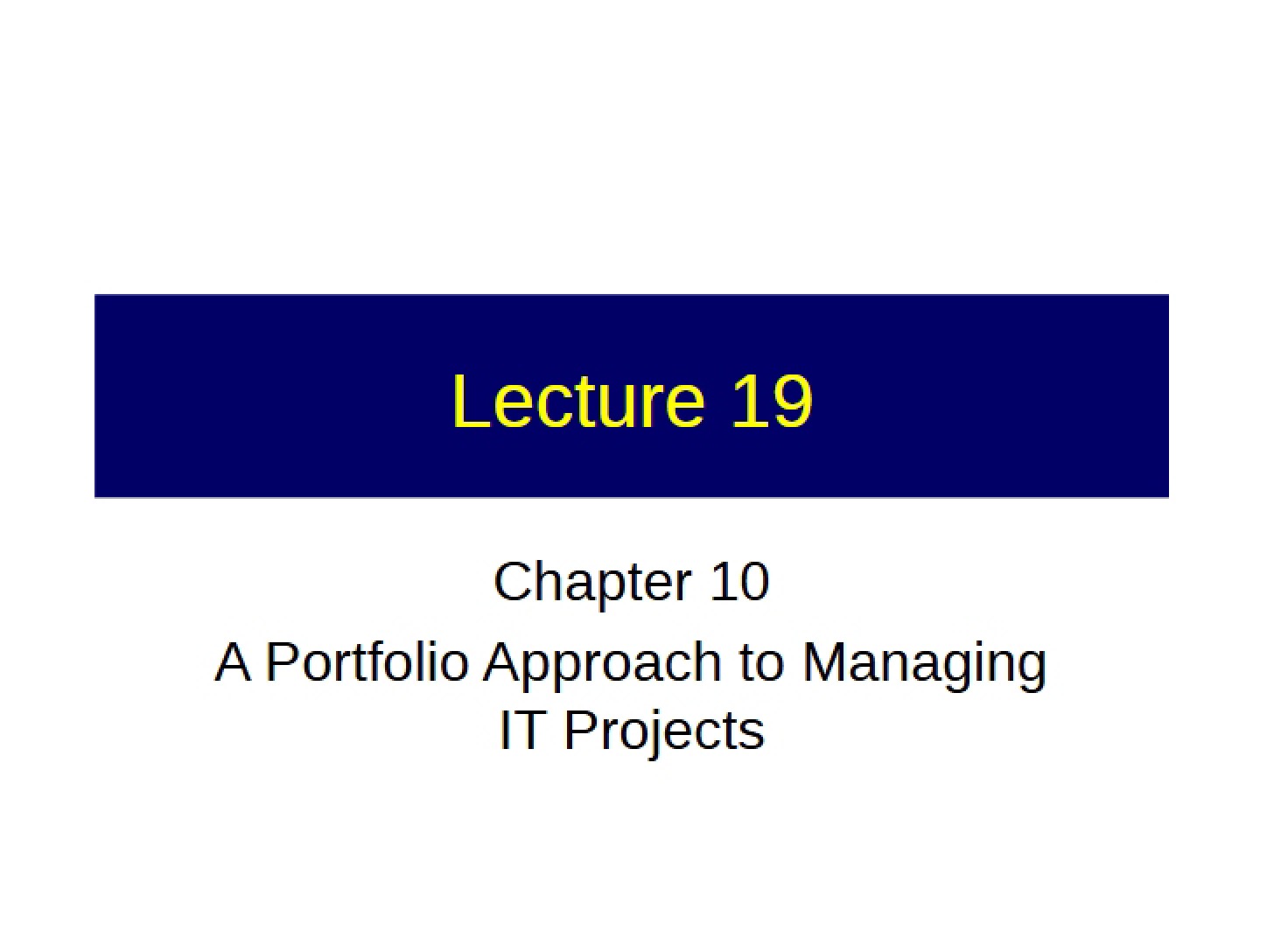 Lecture 19

Chapter 10

A Portfolio Approach to Managing IT Projects